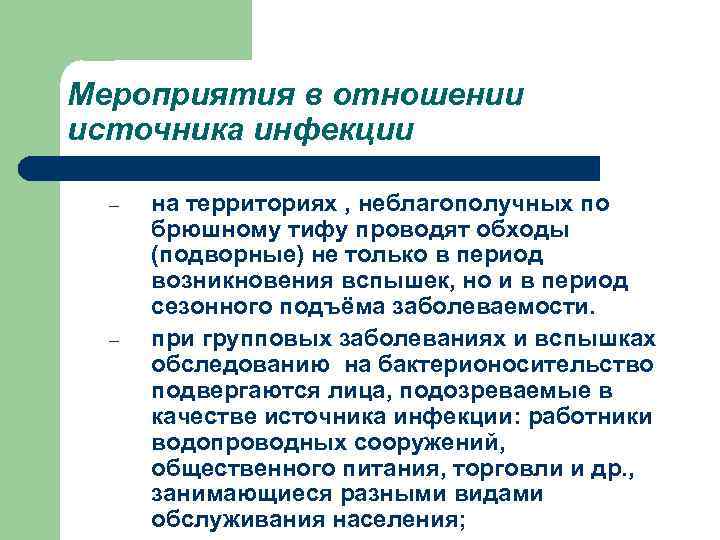 Мероприятия в отношении источника инфекции

– на территориях , неблагополучных по брюшному тифу проводят обходы (подворные) не только в период возникновения вспышек, но и в период сезонного подъёма заболеваемости.

– при групповых заболеваниях и вспышках обследованию на бактерионосительство подвергаются лица, подозреваемые в качестве источника инфекции: работники водопроводных сооружений, общественного питания, торговли и др., занимающиеся разными видами обслуживания населения;